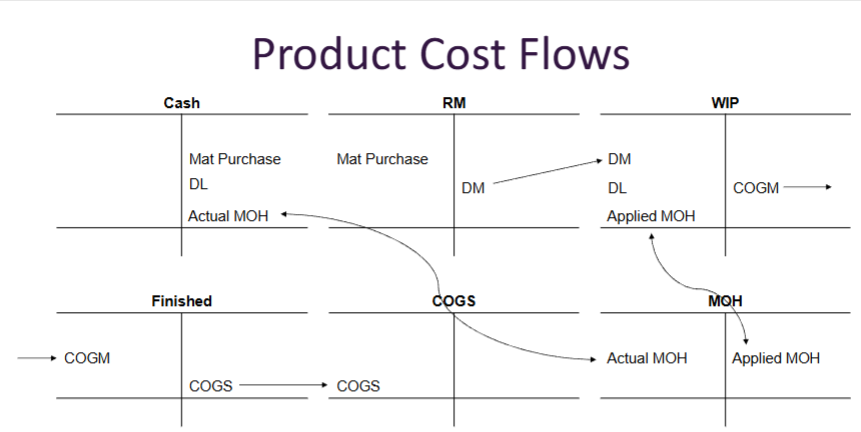 Product Cost Flows

Cash
Mat Purchase
DL
Actual MOH

RM
Mat Purchase
DM

WIP
DM
DL
Applied MOH
COGM

Finished
COGM
COGS

COGS
COGS

MOH
Actual MOH
Applied MOH